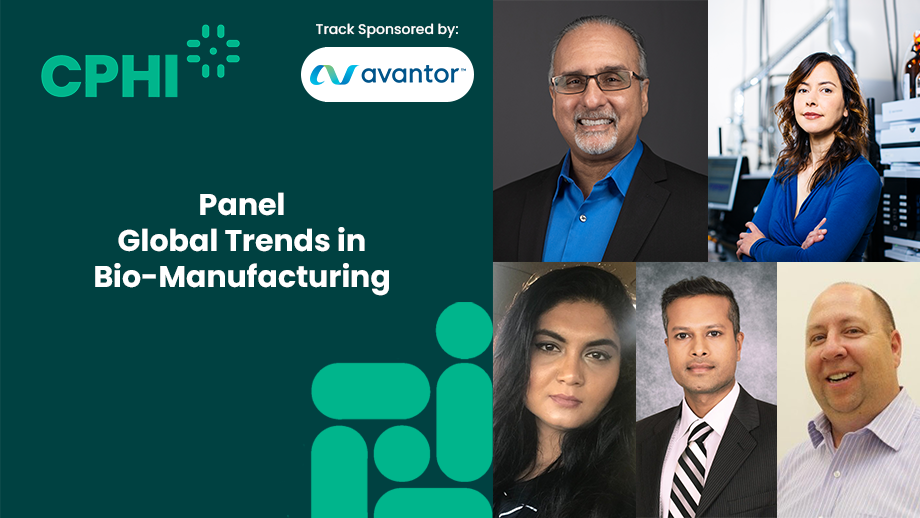 CPHI

Track Sponsored by:

avantor™

Panel
Global Trends in
Bio-Manufacturing